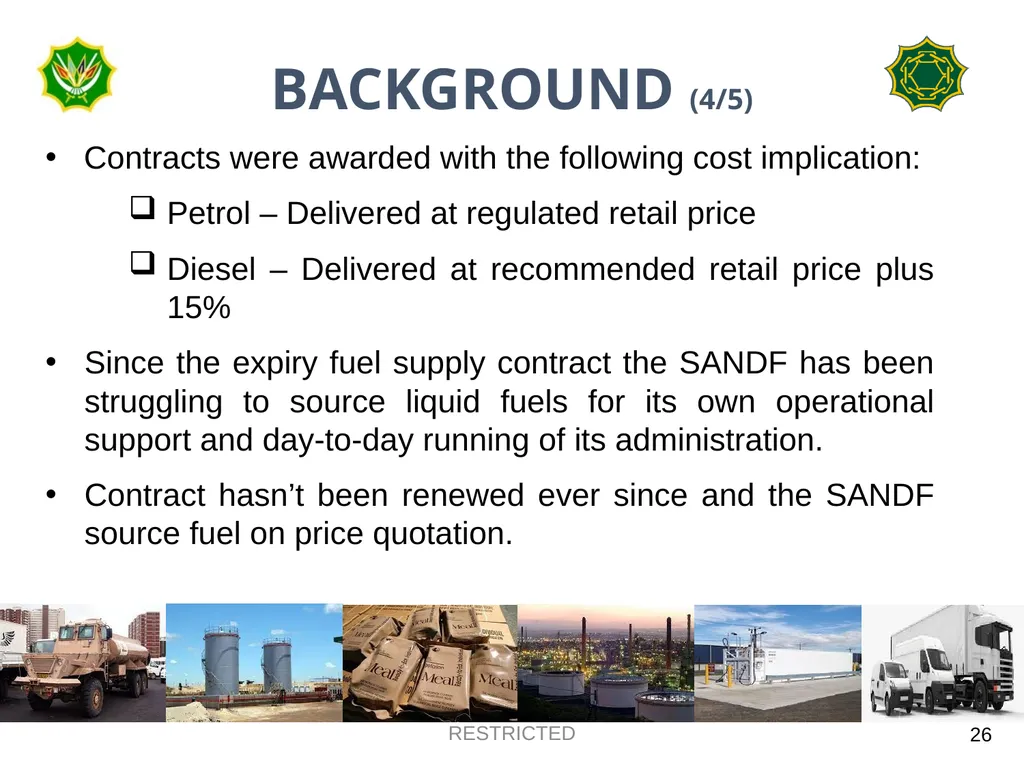 BACKGROUND (4/5)

• Contracts were awarded with the following cost implication:

☐ Petrol – Delivered at regulated retail price

☐ Diesel – Delivered at recommended retail price plus 15%

• Since the expiry fuel supply contract the SANDF has been struggling to source liquid fuels for its own operational support and day-to-day running of its administration.

• Contract hasn't been renewed ever since and the SANDF source fuel on price quotation.

RESTRICTED

26